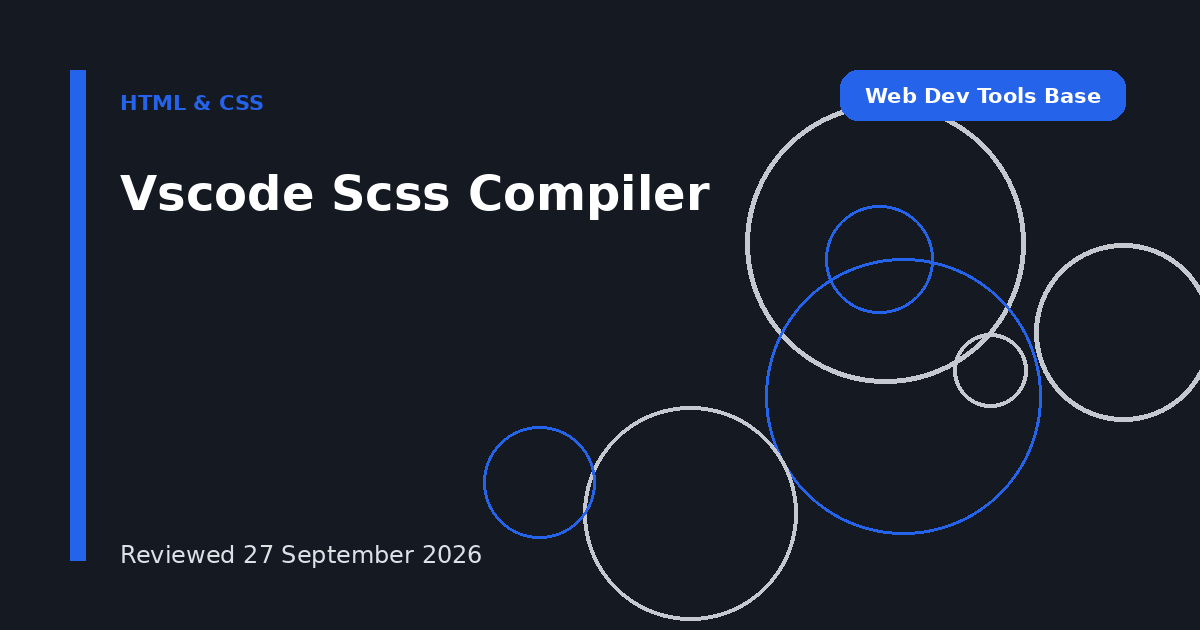 HTML & CSS

Web Dev Tools Base

Vscode Scss Compiler

Reviewed 27 September 2026